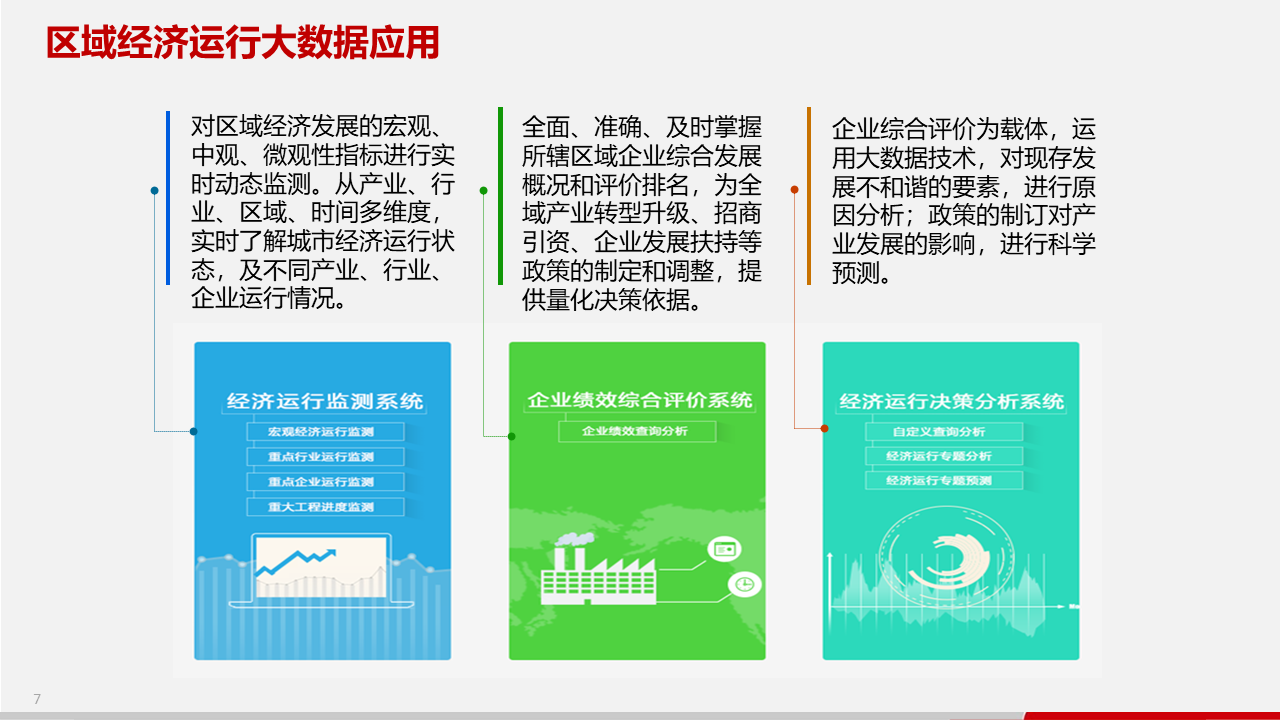 区域经济运行大数据应用

对区域经济发展的宏观、中观、微观性指标进行实时动态监测。从产业、行业、区域、时间多维度，实时了解城市经济运行状态，及不同产业、行业、企业运行情况。

全面、准确、及时掌握所辖区域企业综合发展概况和评价排名，为全域产业转型升级、招商引资、企业发展扶持等政策的制定和调整，提供量化决策依据。

企业综合评价为载体，运用大数据技术，对现存发展不和谐的要素，进行原因分析；政策的制订对产业发展的影响，进行科学预测。

经济运行监测系统
宏观经济运行监测
重点行业运行监测
重点企业运行监测
重大工程进度监测

企业绩效综合评价系统
企业绩效查询分析

经济运行决策分析系统
自定义查询分析
经济运行专题分析
经济运行专题预测

7